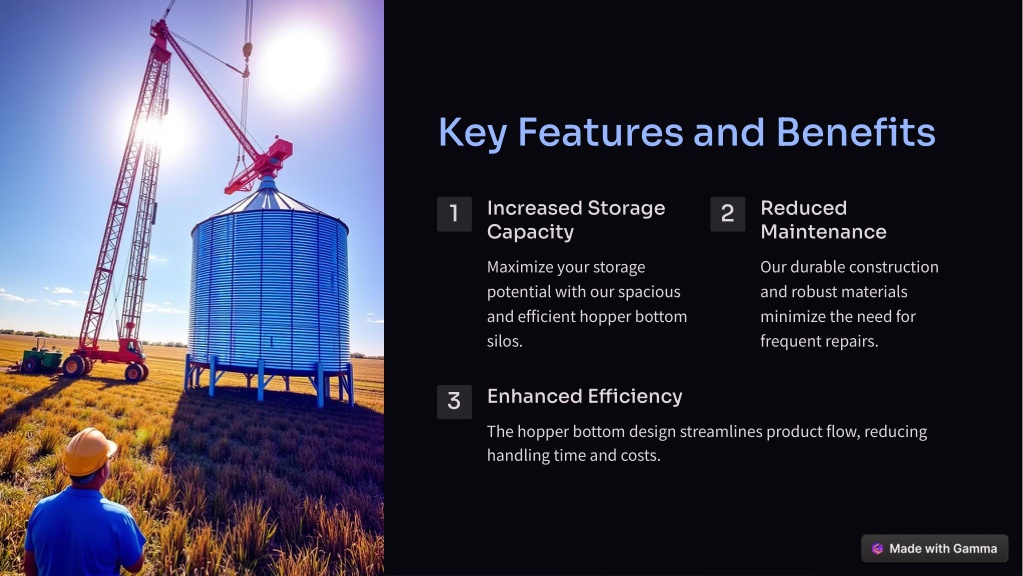 Key Features and Benefits

1

Increased Storage Capacity

Maximize your storage potential with our spacious and efficient hopper bottom silos.

2

Reduced Maintenance

Our durable construction and robust materials minimize the need for frequent repairs.

3

Enhanced Efficiency

The hopper bottom design streamlines product flow, reducing handling time and costs.

Made with Gamma